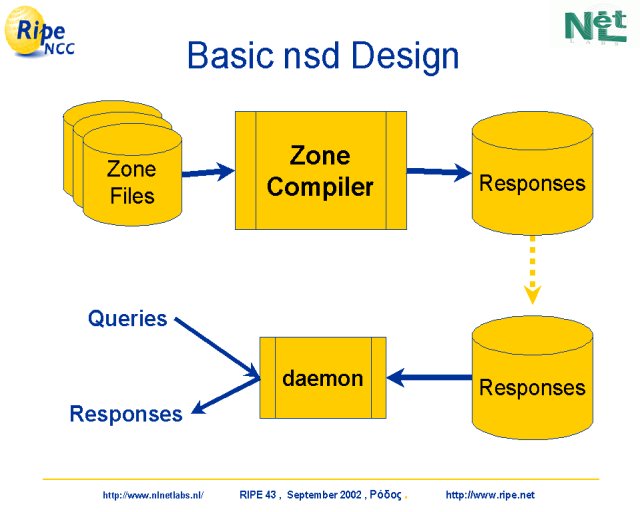 Ripe NCC

NLnet LABS

Basic nsd Design

Zone Files

Zone Compiler

Responses

Queries

Responses

daemon

Responses

http://www.nlnetlabs.nl/ RIPE 43 , September 2002 , Ρόδος . http://www.ripe.net